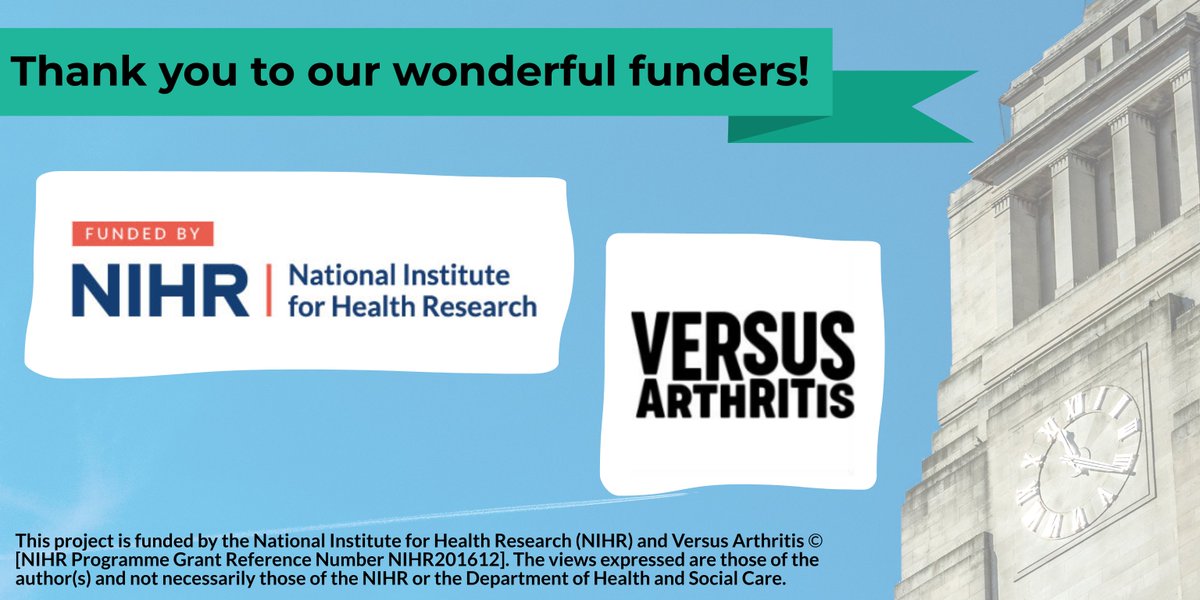 Thank you to our wonderful funders!

FUNDED BY
NIHR | National Institute for Health Research

VERSUS ARTHRITIS

This project is funded by the National Institute for Health Research (NIHR) and Versus Arthritis © [NIHR Programme Grant Reference Number NIHR201612]. The views expressed are those of the author(s) and not necessarily those of the NIHR or the Department of Health and Social Care.